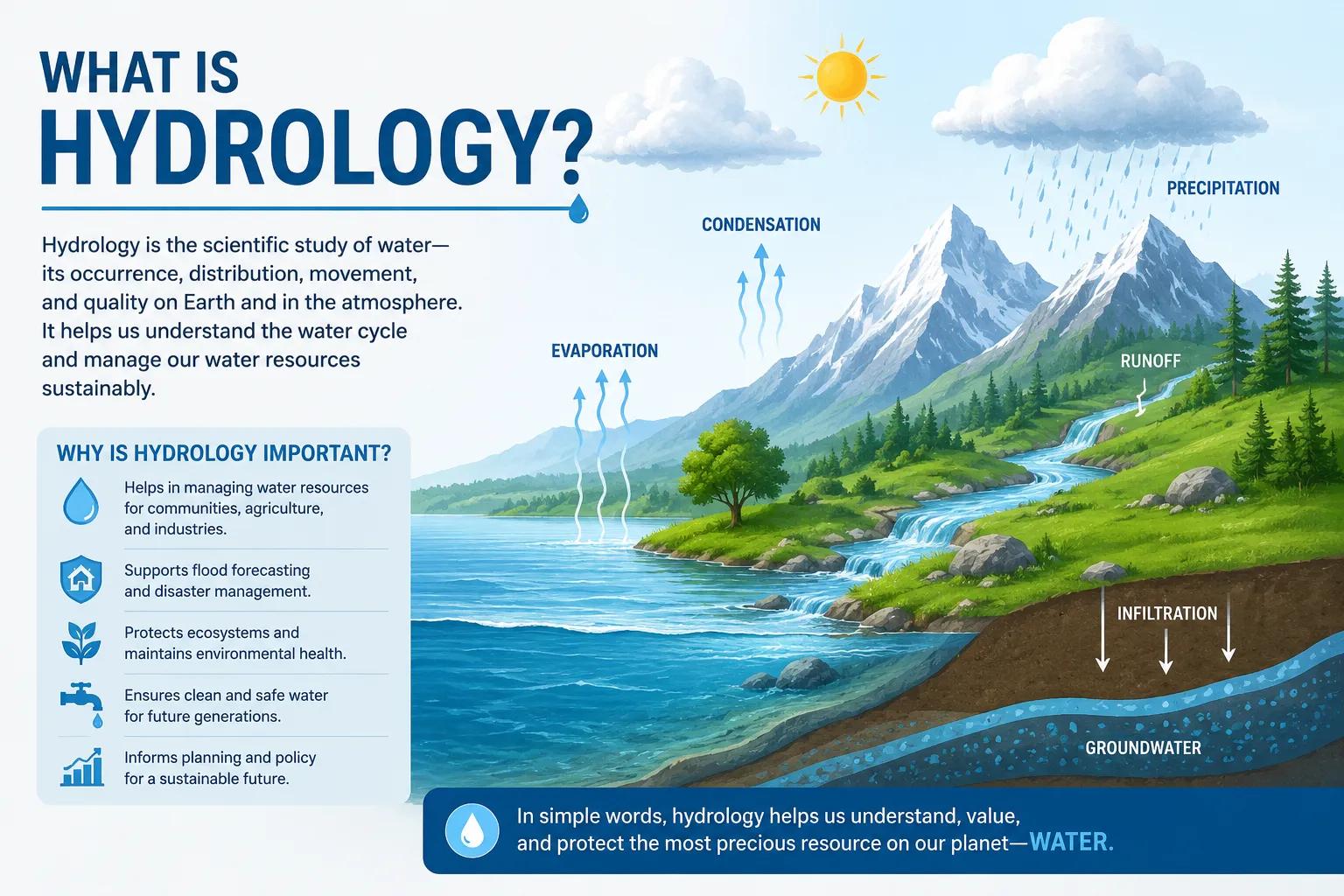 WHAT IS
HYDROLOGY?

Hydrology is the scientific study of water—its occurrence, distribution, movement, and quality on Earth and in the atmosphere. It helps us understand the water cycle and manage our water resources sustainably.

WHY IS HYDROLOGY IMPORTANT?

Helps in managing water resources for communities, agriculture, and industries.

Supports flood forecasting and disaster management.

Protects ecosystems and maintains environmental health.

Ensures clean and safe water for future generations.

Informs planning and policy for a sustainable future.

CONDENSATION

PRECIPITATION

EVAPORATION

RUNOFF

INFILTRATION

GROUNDWATER

In simple words, hydrology helps us understand, value, and protect the most precious resource on our planet—WATER.